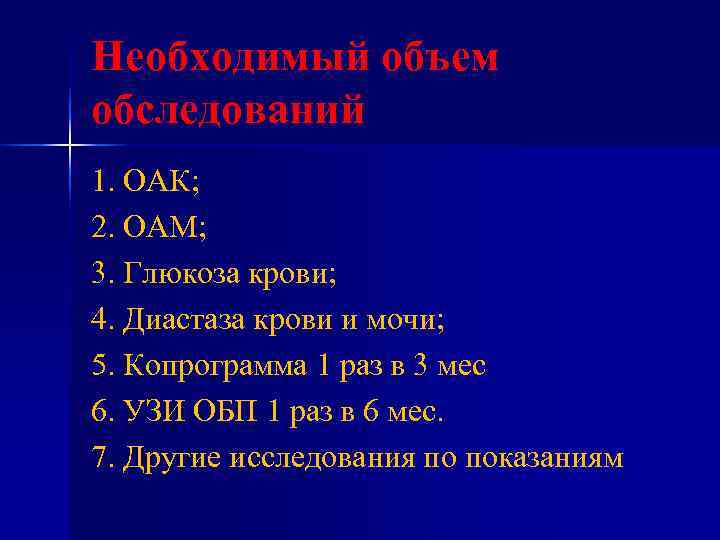 Необходимый объем обследований

1. ОАК;
2. ОАМ;
3. Глюкоза крови;
4. Диастаза крови и мочи;
5. Копрограмма 1 раз в 3 мес
6. УЗИ ОБП 1 раз в 6 мес.
7. Другие исследования по показаниям